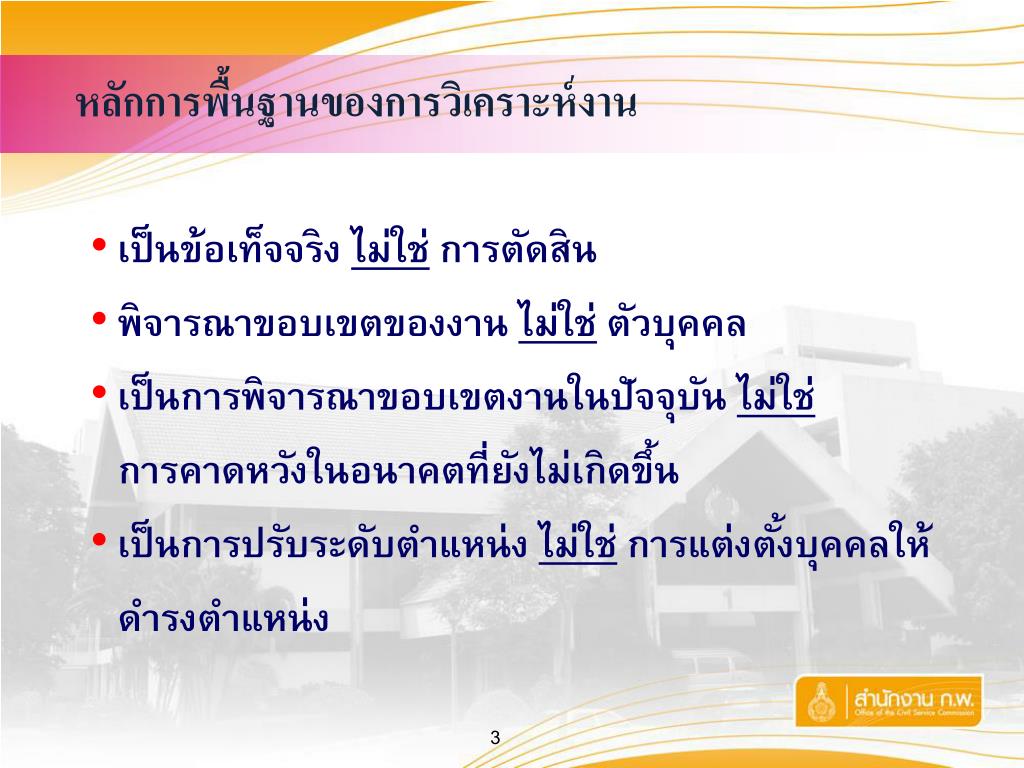 หลักการพื้นฐานของการวิเคราะห์งาน

• เป็นข้อเท็จจริง ไม่ใช่ การตัดสิน
• พิจารณาขอบเขตของงาน ไม่ใช่ ตัวบุคคล
• เป็นการพิจารณาขอบเขตงานในปัจจุบัน ไม่ใช่ การคาดหวังในอนาคตที่ยังไม่เกิดขึ้น
• เป็นการปรับระดับตำแหน่ง ไม่ใช่ การแต่งตั้งบุคคลให้ดำรงตำแหน่ง

สำนักงาน ก.พ.
Office of the Civil Service Commission

3